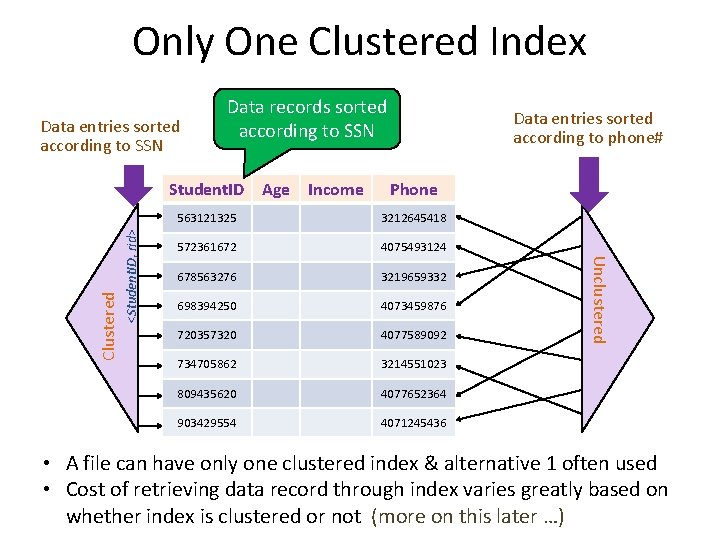 Only One Clustered Index

Data entries sorted according to SSN

Data records sorted according to SSN

Data entries sorted according to phone#

Clustered

<StudentID, rid>

| StudentID | Age | Income | Phone |
|---|---|---|---|
| 563121325 | | | 3212645418 |
| 572361672 | | | 4075493124 |
| 678563276 | | | 3219659332 |
| 698394250 | | | 4073459876 |
| 720357320 | | | 4077589092 |
| 734705862 | | | 3214551023 |
| 809435620 | | | 4077652364 |
| 903429554 | | | 4071245436 |

Unclustered

• A file can have only one clustered index & alternative 1 often used
• Cost of retrieving data record through index varies greatly based on whether index is clustered or not (more on this later …)